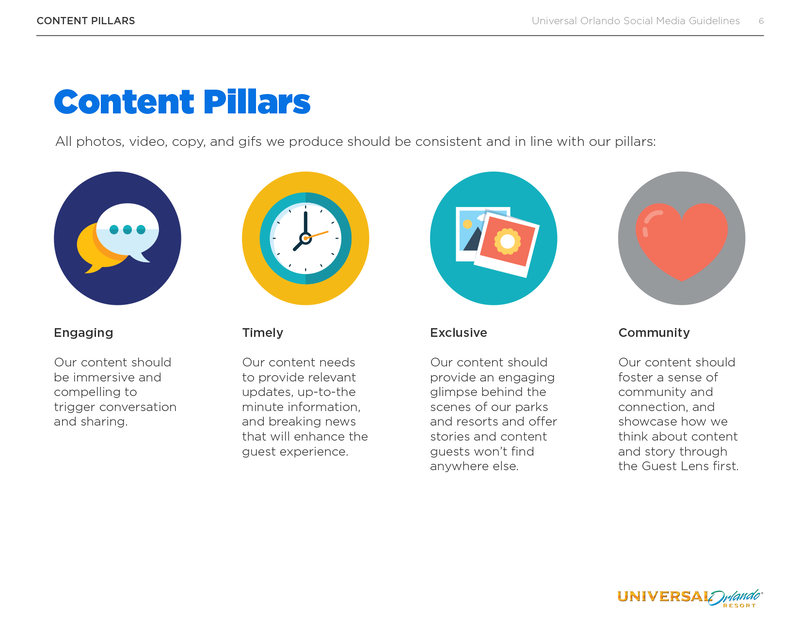 CONTENT PILLARS

Universal Orlando Social Media Guidelines 6

Content Pillars

All photos, video, copy, and gifs we produce should be consistent and in line with our pillars:

Engaging

Our content should be immersive and compelling to trigger conversation and sharing.

Timely

Our content needs to provide relevant updates, up-to-the minute information, and breaking news that will enhance the guest experience.

Exclusive

Our content should provide an engaging glimpse behind the scenes of our parks and resorts and offer stories and content guests won't find anywhere else.

Community

Our content should foster a sense of community and connection, and showcase how we think about content and story through the Guest Lens first.

UNIVERSAL Orlando RESORT